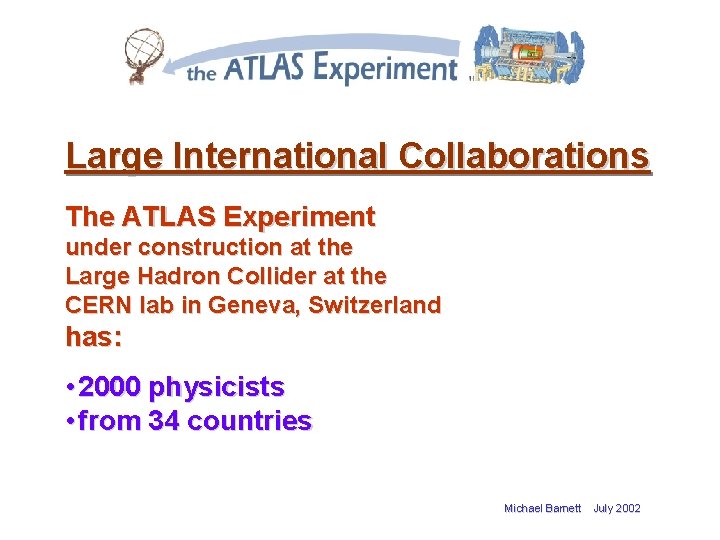 the ATLAS Experiment

Large International Collaborations

The ATLAS Experiment
under construction at the Large Hadron Collider at the CERN lab in Geneva, Switzerland
has:

•2000 physicists
•from 34 countries

Michael Barnett July 2002